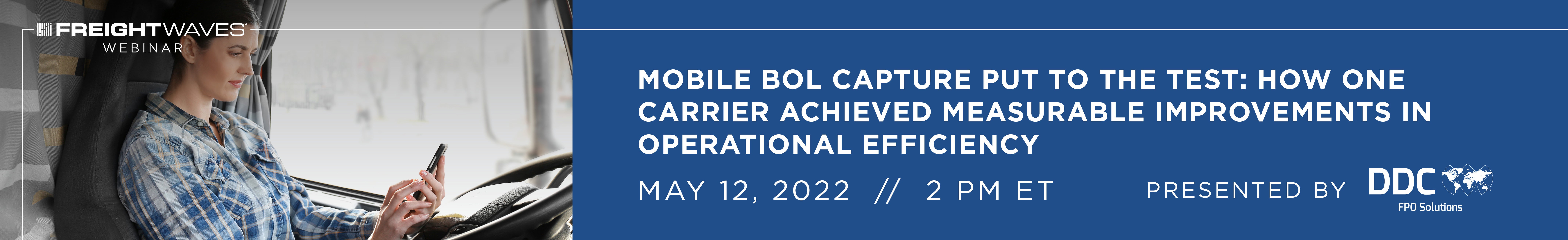 FREIGHTWAVES
WEBINAR

MOBILE BOL CAPTURE PUT TO THE TEST: HOW ONE CARRIER ACHIEVED MEASURABLE IMPROVEMENTS IN OPERATIONAL EFFICIENCY

MAY 12, 2022 // 2 PM ET

PRESENTED BY DDC FPO Solutions